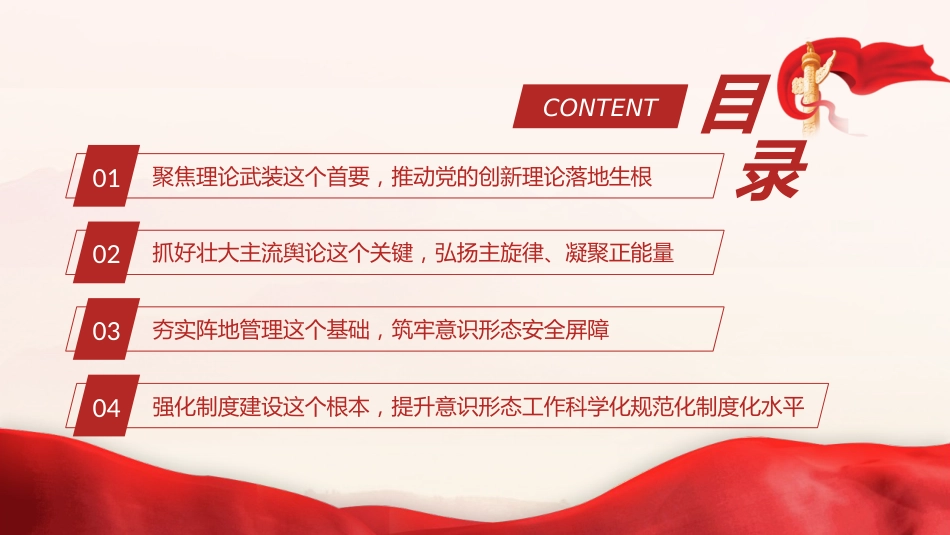 CONTENT

目录

01 聚焦理论武装这个首要，推动党的创新理论落地生根

02 抓好壮大主流舆论这个关键，弘扬主旋律、凝聚正能量

03 夯实阵地管理这个基础，筑牢意识形态安全屏障

04 强化制度建设这个根本，提升意识形态工作科学化规范化制度化水平